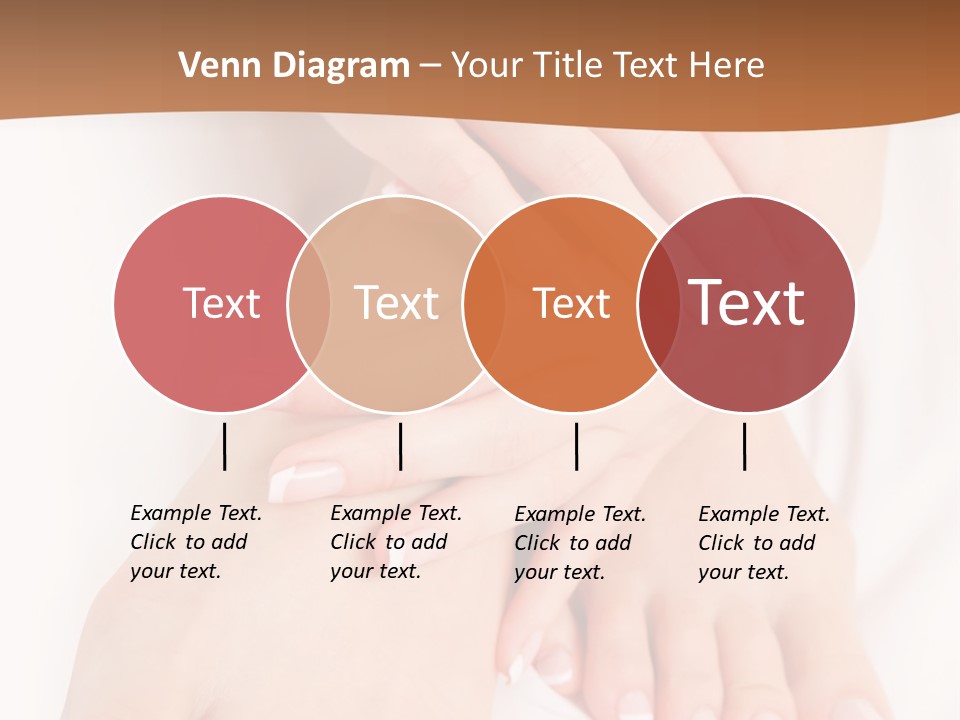 Venn Diagram – Your Title Text Here

Text

Text

Text

Text

Example Text. Click to add your text.

Example Text. Click to add your text.

Example Text. Click to add your text.

Example Text. Click to add your text.